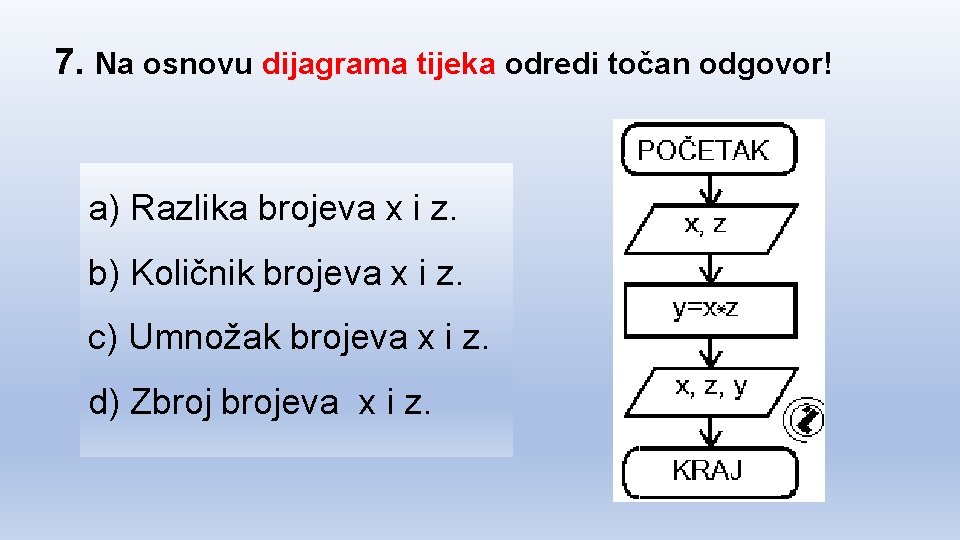 7. Na osnovu dijagrama tijeka odredi točan odgovor!

a) Razlika brojeva x i z.

b) Količnik brojeva x i z.

c) Umnožak brojeva x i z.

d) Zbroj brojeva x i z.

POČETAK

x, z

y=x*z

x, z, y

KRAJ